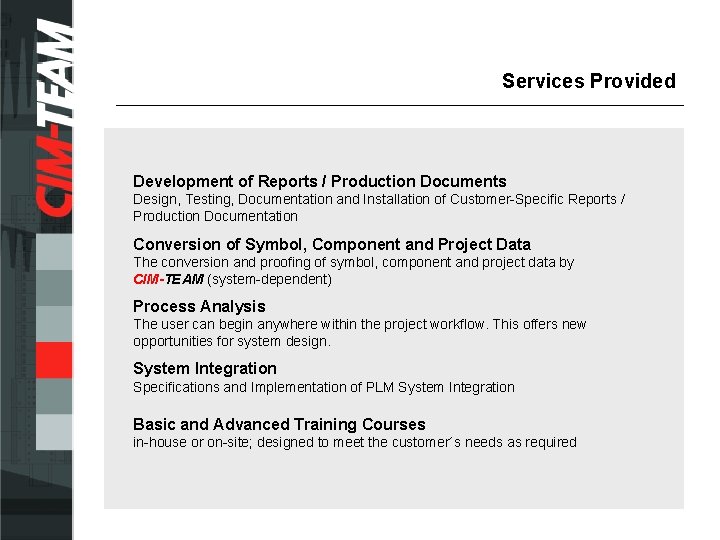 CIM-TEAM

Services Provided

Development of Reports / Production Documents
Design, Testing, Documentation and Installation of Customer-Specific Reports / Production Documentation

Conversion of Symbol, Component and Project Data
The conversion and proofing of symbol, component and project data by CIM-TEAM (system-dependent)

Process Analysis
The user can begin anywhere within the project workflow. This offers new opportunities for system design.

System Integration
Specifications and Implementation of PLM System Integration

Basic and Advanced Training Courses
in-house or on-site; designed to meet the customer´s needs as required